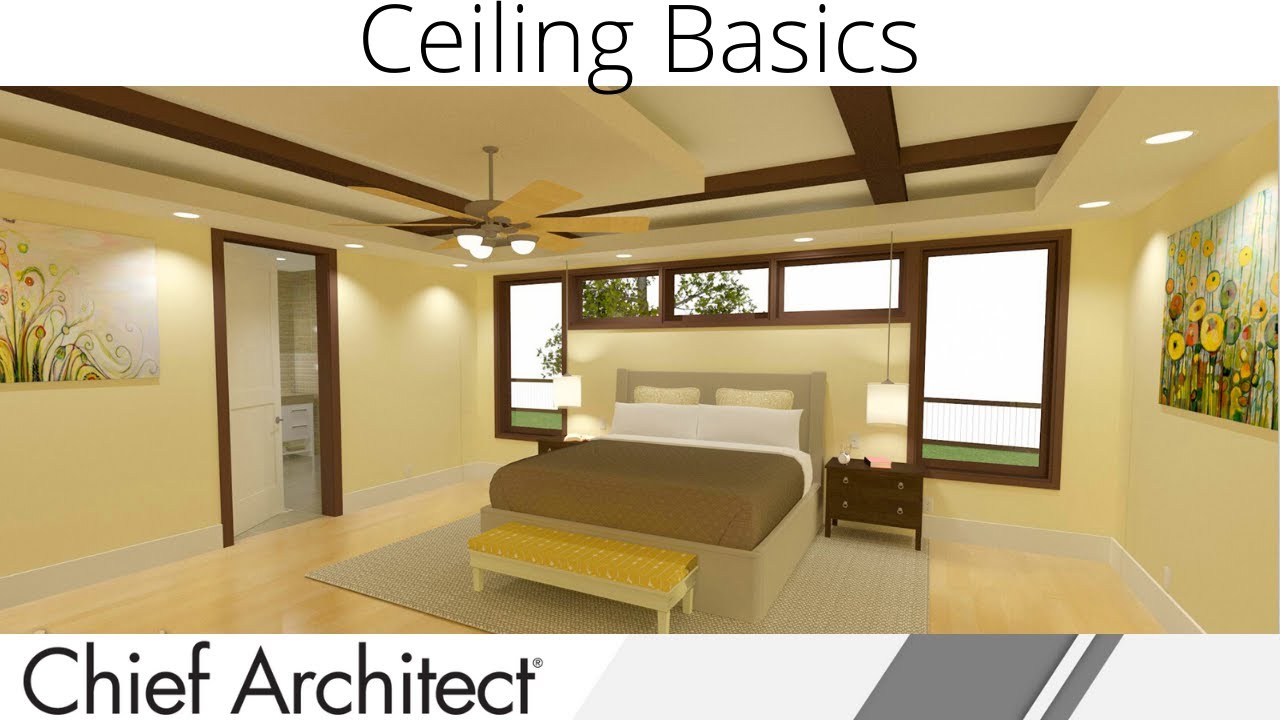 Ceiling Basics

Chief Architect®